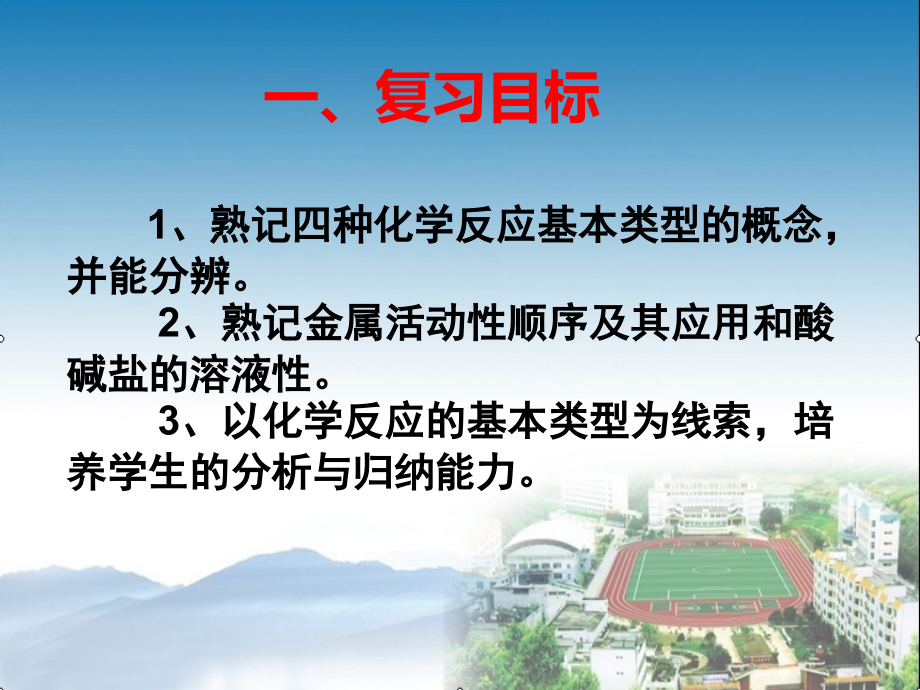 一、复习目标

1、熟记四种化学反应基本类型的概念，并能分辨。

2、熟记金属活动性顺序及其应用和酸碱盐的溶液性。

3、以化学反应的基本类型为线索，培养学生的分析与归纳能力。